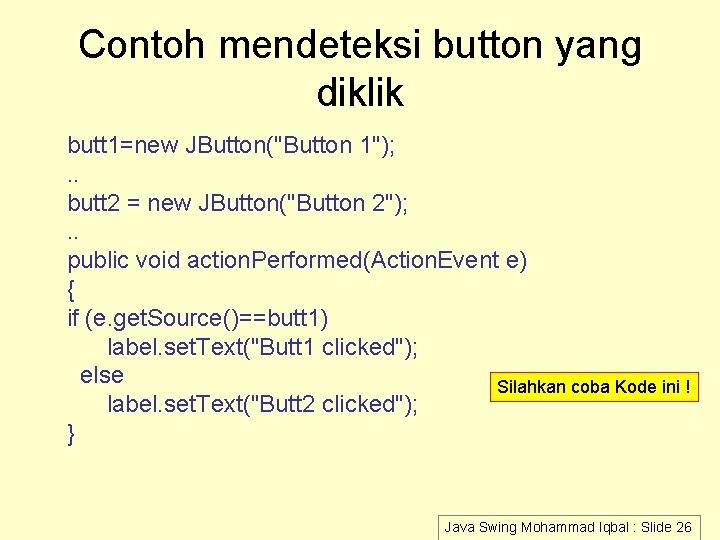 Contoh mendeteksi button yang diklik

butt1=new JButton("Button 1");
..
butt2 = new JButton("Button 2");
..
public void actionPerformed(ActionEvent e)
{
if (e.getSource()==butt1)
    label.setText("Butt1 clicked");
  else
    label.setText("Butt2 clicked");
}

Silahkan coba Kode ini !

Java Swing Mohammad Iqbal : Slide 26